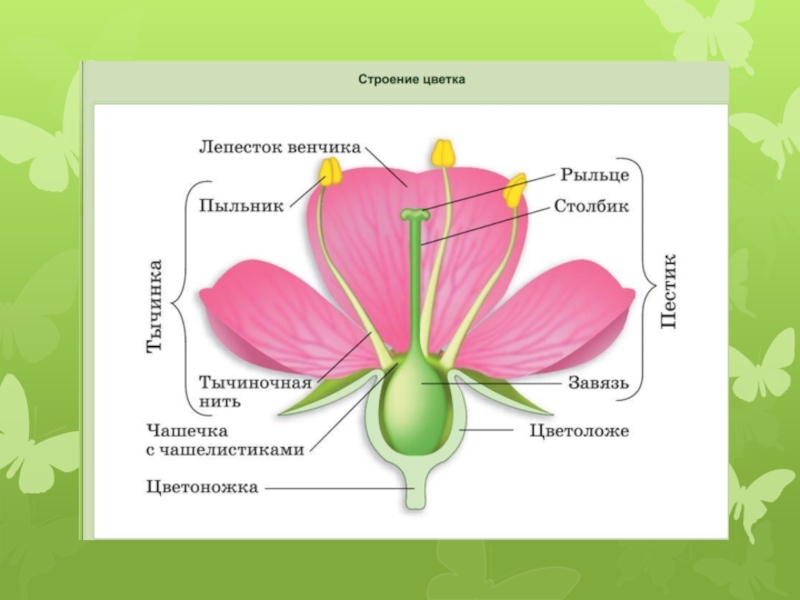 Строение цветка

Лепесток венчика

Пыльник

Тычинка

Тычиночная нить

Чашечка с чашелистиками

Цветоножка

Рыльце

Столбик

Пестик

Завязь

Цветоложе